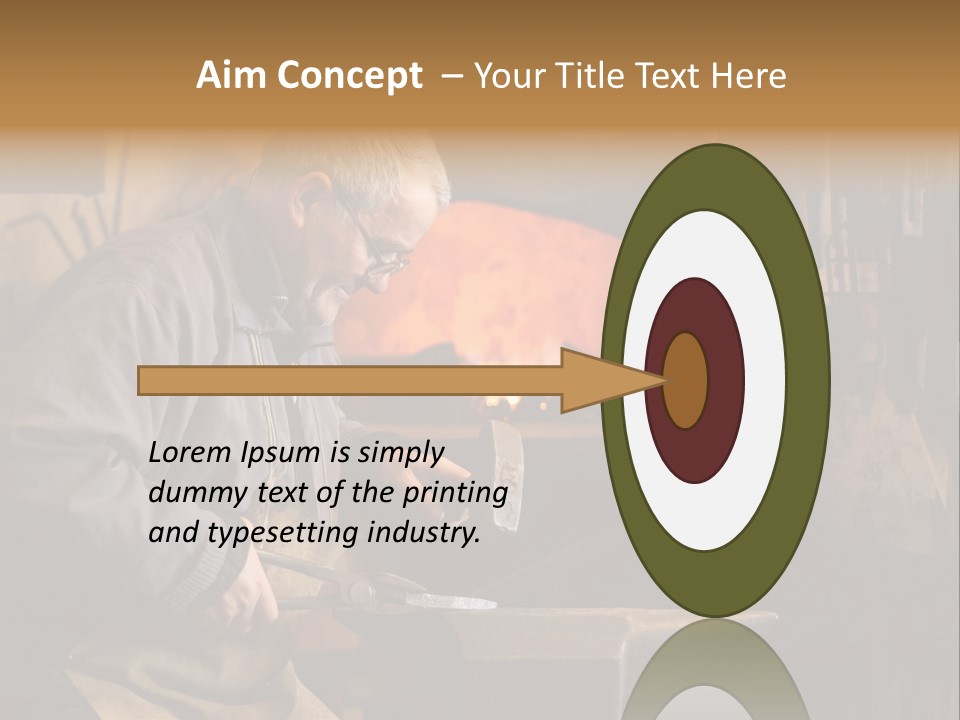 Aim Concept – Your Title Text Here

Lorem Ipsum is simply dummy text of the printing and typesetting industry.